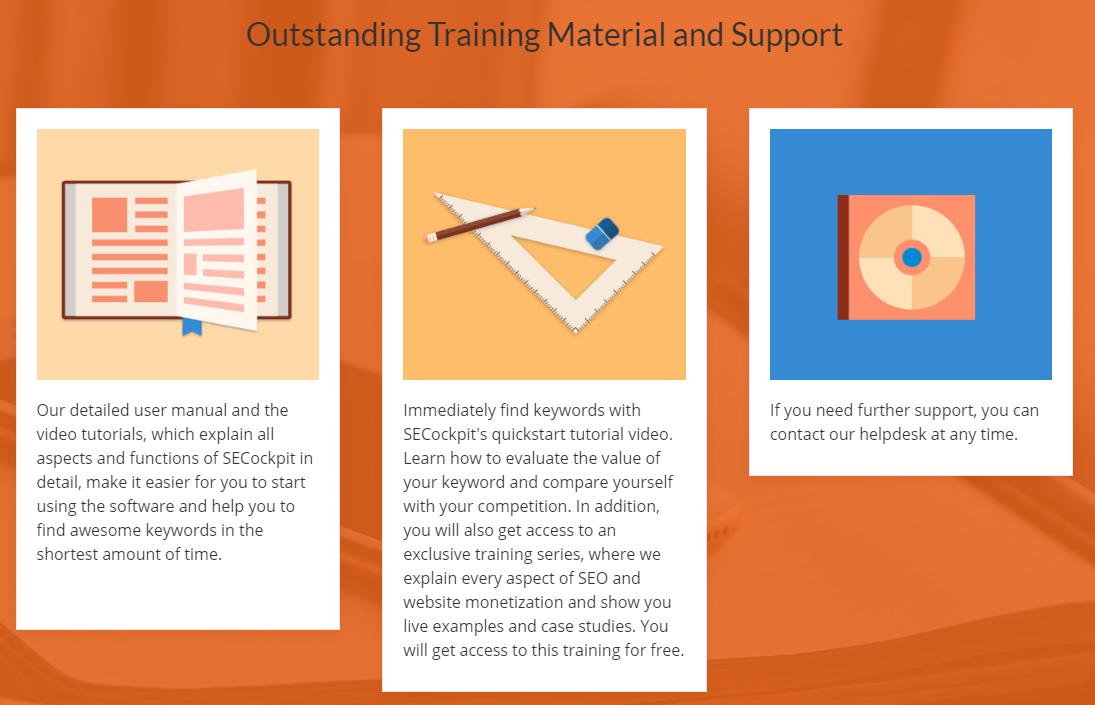 Outstanding Training Material and Support

Our detailed user manual and the video tutorials, which explain all aspects and functions of SECockpit in detail, make it easier for you to start using the software and help you to find awesome keywords in the shortest amount of time.

Immediately find keywords with SECockpit's quickstart tutorial video. Learn how to evaluate the value of your keyword and compare yourself with your competition. In addition, you will also get access to an exclusive training series, where we explain every aspect of SEO and website monetization and show you live examples and case studies. You will get access to this training for free.

If you need further support, you can contact our helpdesk at any time.